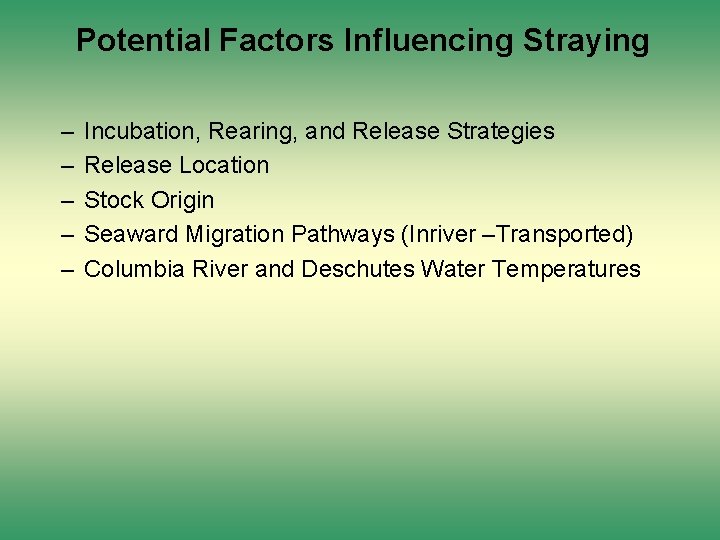 Potential Factors Influencing Straying

– Incubation, Rearing, and Release Strategies
– Release Location
– Stock Origin
– Seaward Migration Pathways (Inriver –Transported)
– Columbia River and Deschutes Water Temperatures